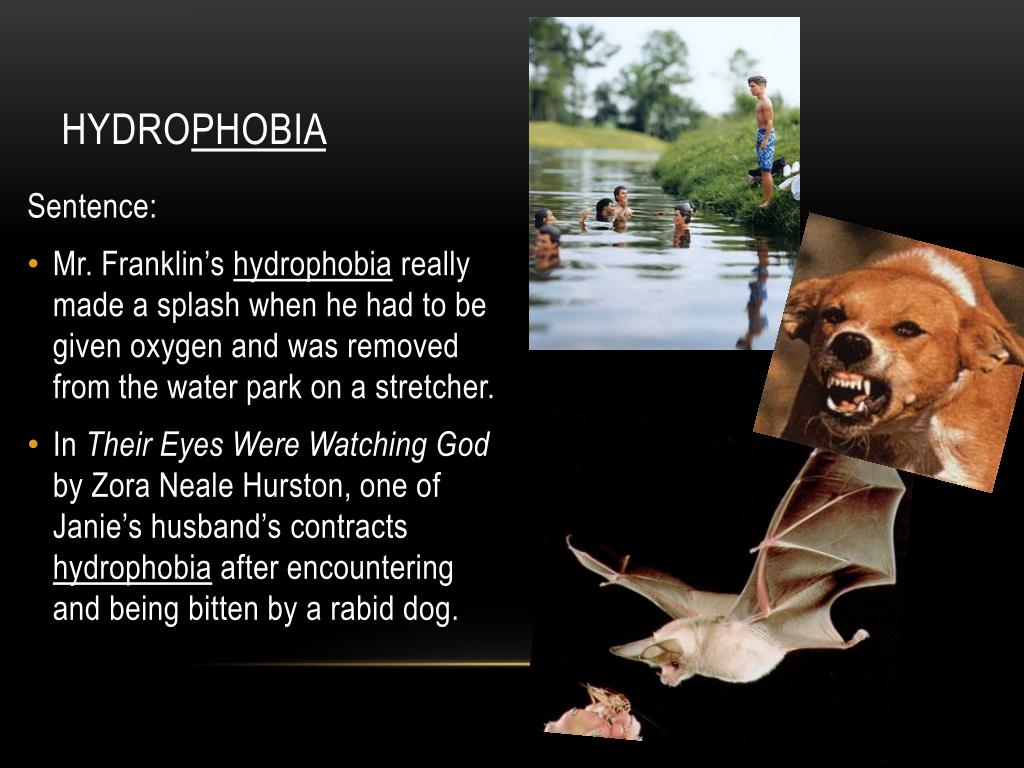 HYDROPHOBIA

Sentence:

• Mr. Franklin's hydrophobia really made a splash when he had to be given oxygen and was removed from the water park on a stretcher.

• In Their Eyes Were Watching God by Zora Neale Hurston, one of Janie's husband's contracts hydrophobia after encountering and being bitten by a rabid dog.